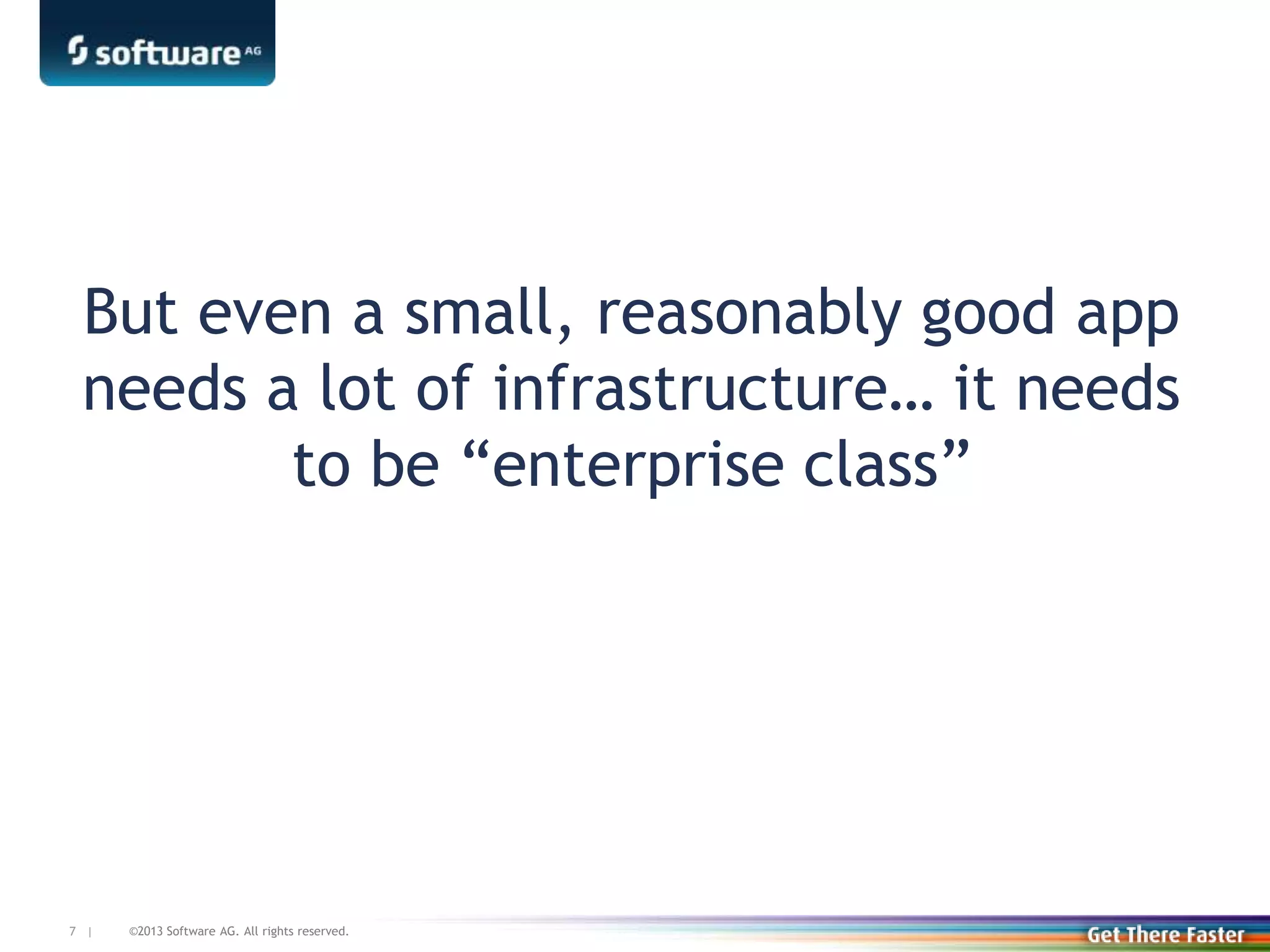 software AG

But even a small, reasonably good app needs a lot of infrastructure… it needs to be “enterprise class”

7 | ©2013 Software AG. All rights reserved.

Get There Faster